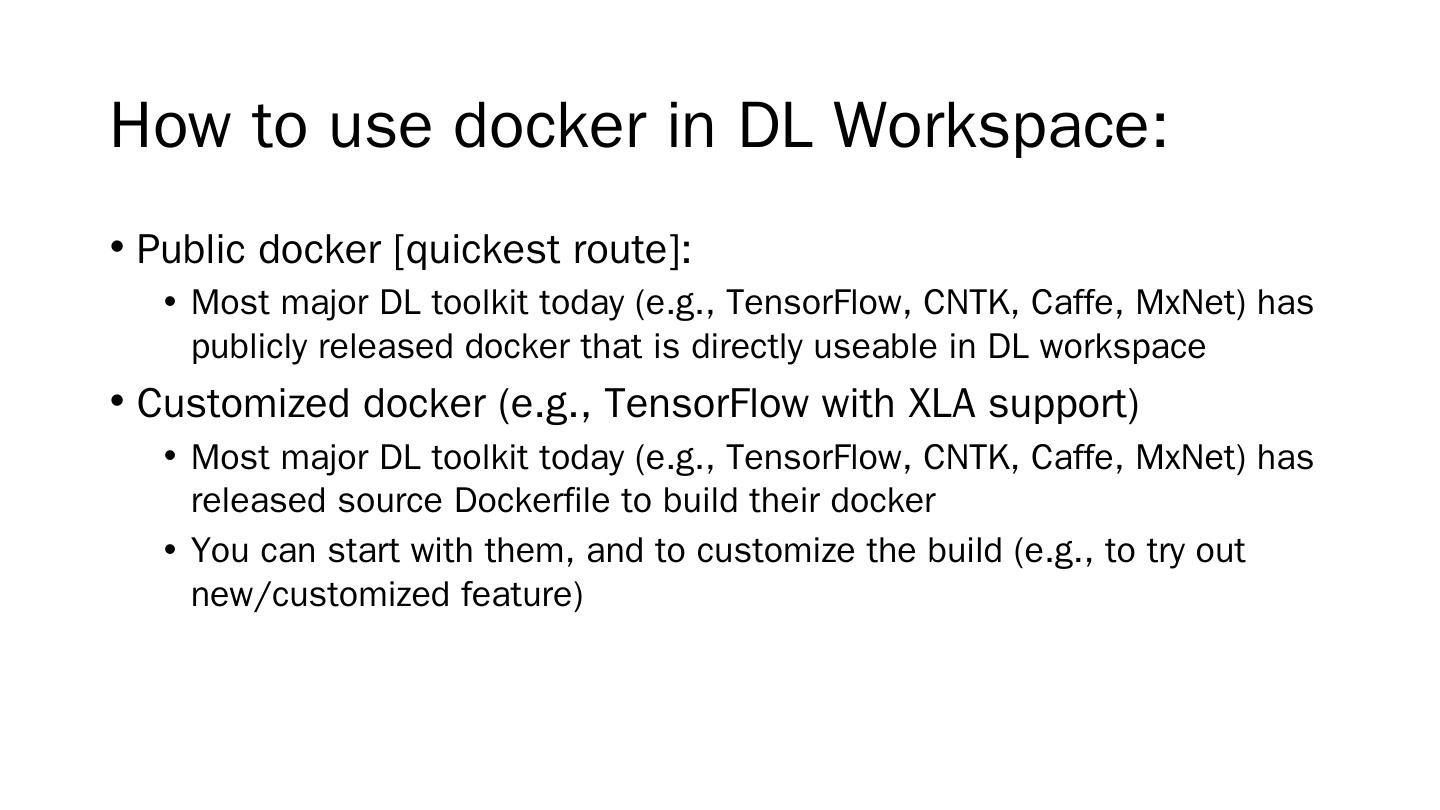 How to use docker in DL Workspace:

• Public docker [quickest route]:
  • Most major DL toolkit today (e.g., TensorFlow, CNTK, Caffe, MxNet) has publicly released docker that is directly useable in DL workspace
• Customized docker (e.g., TensorFlow with XLA support)
  • Most major DL toolkit today (e.g., TensorFlow, CNTK, Caffe, MxNet) has released source Dockerfile to build their docker
  • You can start with them, and to customize the build (e.g., to try out new/customized feature)